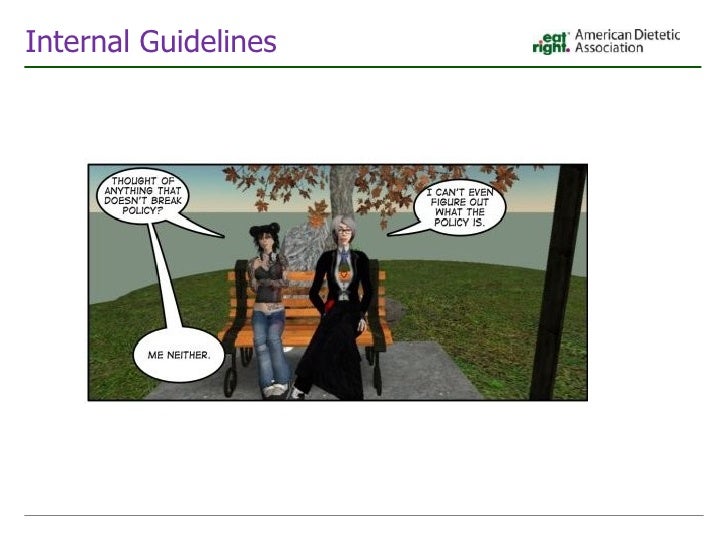 Internal Guidelines

eat right. American Dietetic Association

THOUGHT OF ANYTHING THAT DOESN'T BREAK POLICY?

I CAN'T EVEN FIGURE OUT WHAT THE POLICY IS.

ME NEITHER.